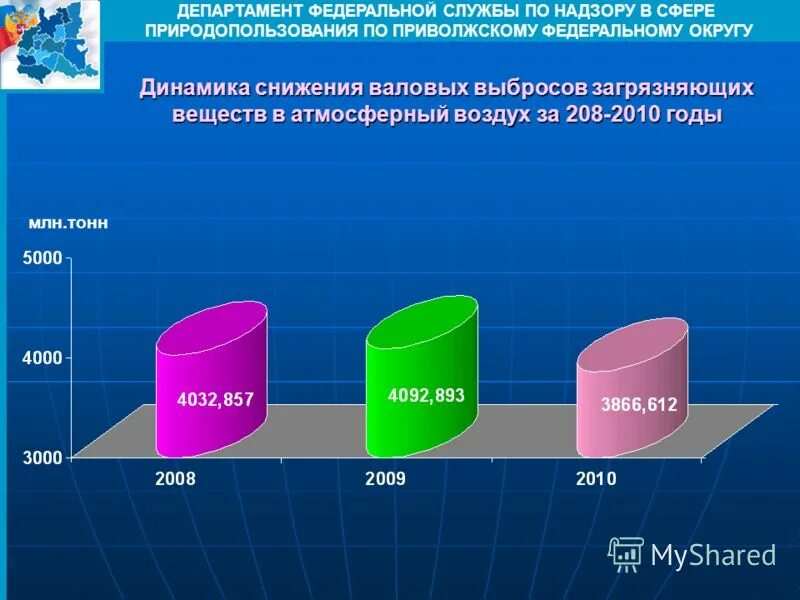 ДЕПАРТАМЕНТ ФЕДЕРАЛЬНОЙ СЛУЖБЫ ПО НАДЗОРУ В СФЕРЕ ПРИРОДОПОЛЬЗОВАНИЯ ПО ПРИВОЛЖСКОМУ ФЕДЕРАЛЬНОМУ ОКРУГУ

Динамика снижения валовых выбросов загрязняющих веществ в атмосферный воздух за 208-2010 годы

млн.тонн

5000
4000
3000

4032,857
4092,893
3866,612

2008
2009
2010

MyShared